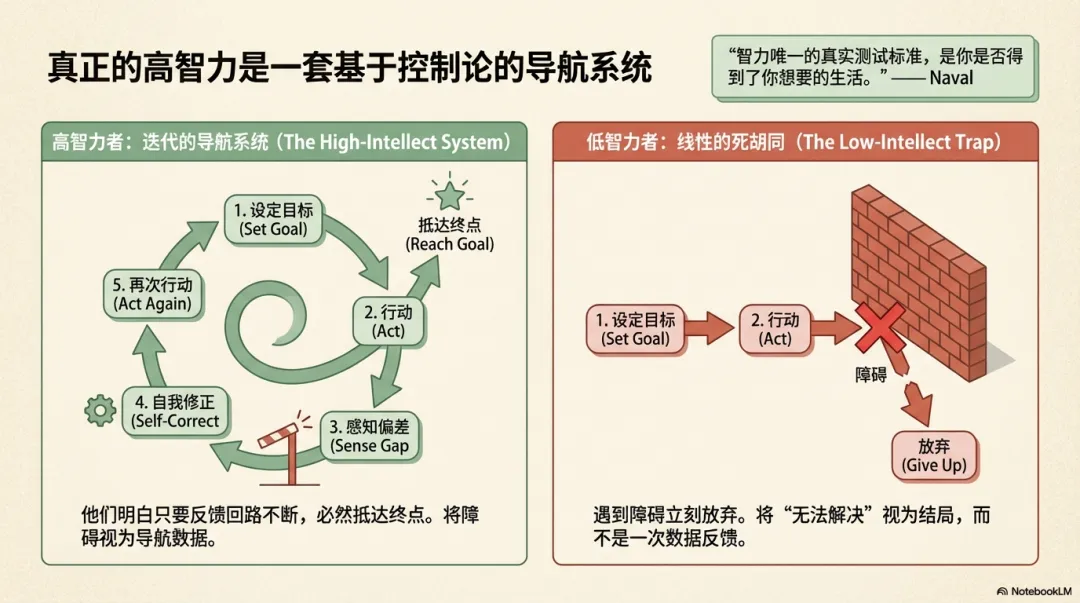 真正的高智力是一套基于控制论的导航系统

“智力唯一的真实测试标准，是你是否得到了你想要的生活。”—— Naval

高智力者：迭代的导航系统（The High-Intellect System）

1. 设定目标
(Set Goal)

抵达终点
(Reach Goal)

2. 行动
(Act)

3. 感知偏差
(Sense Gap

4. 自我修正
(Self-Correct

5. 再次行动
(Act Again)

他们明白只要反馈回路不断，必然抵达终点。将障碍视为导航数据。

低智力者：线性的死胡同（The Low-Intellect Trap）

1. 设定目标
(Set Goal)

2. 行动
(Act)

障碍

放弃
(Give Up)

遇到障碍立刻放弃。将“无法解决”视为结局，而不是一次数据反馈。

NotebookLM